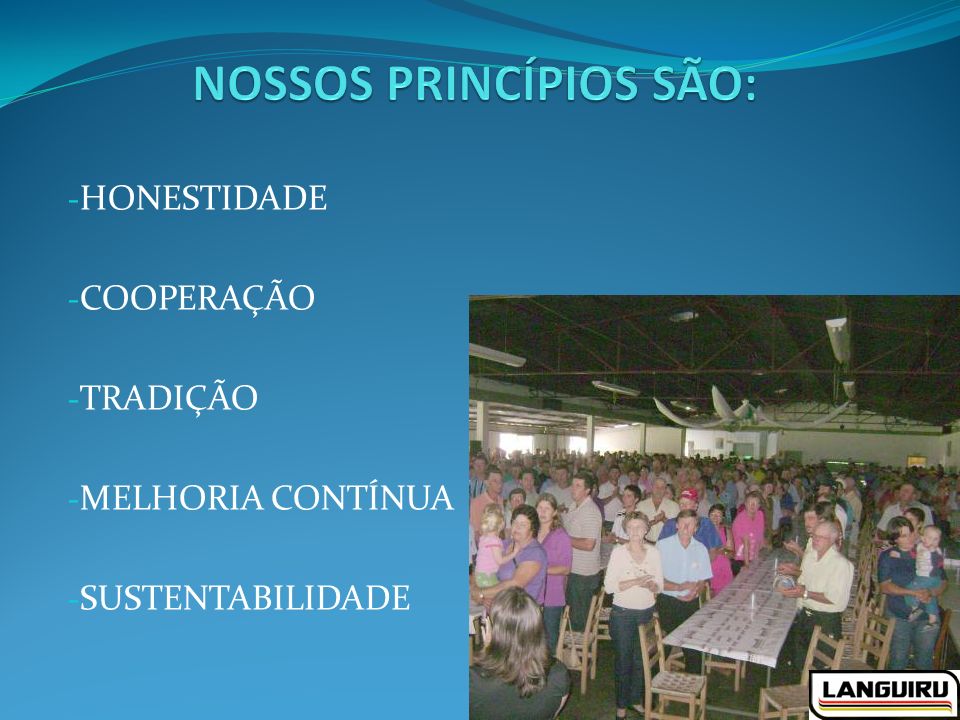 NOSSOS PRINCÍPIOS SÃO:

-HONESTIDADE

-COOPERAÇÃO

-TRADIÇÃO

-MELHORIA CONTÍNUA

-SUSTENTABILIDADE

LANGUIRU